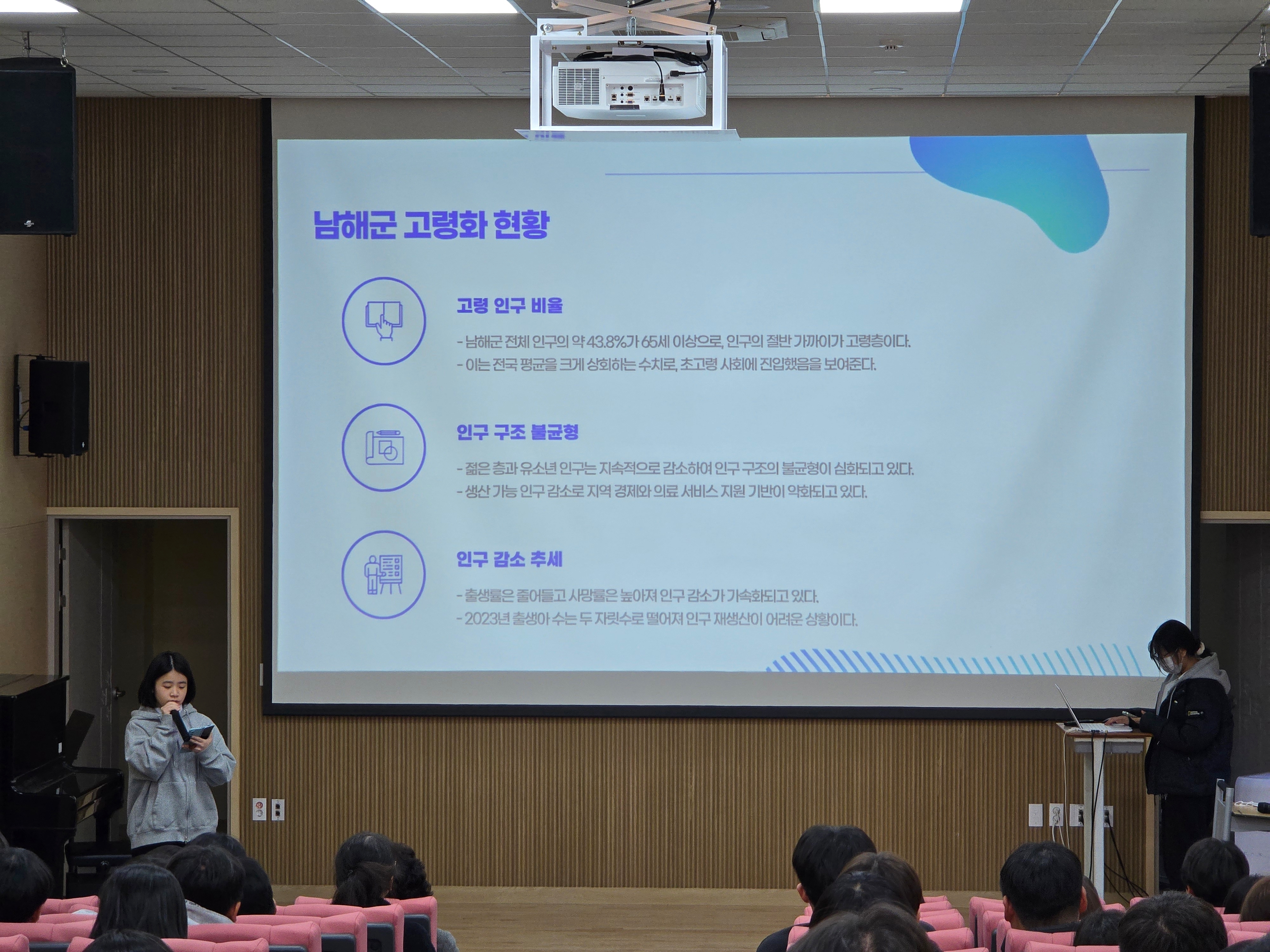 남해군 고령화 현황

고령 인구 비율

- 남해군 전체 인구의 약 43.8%가 65세 이상으로, 인구의 절반 가까이가 고령층이다.
- 이는 전국 평균을 크게 상회하는 수치로, 초고령 사회에 진입했음을 보여준다.

인구 구조 불균형

- 젊은 층과 유소년 인구는 지속적으로 감소하여 인구 구조의 불균형이 심화되고 있다.
- 생산 가능 인구 감소로 지역 경제와 의료 서비스 지원 기반이 약화되고 있다.

인구 감소 추세

- 출생률은 줄어들고 사망률은 높아져 인구 감소가 가속화되고 있다.
- 2023년 출생아 수는 두 자릿수로 떨어져 인구 재생산이 어려운 상황이다.